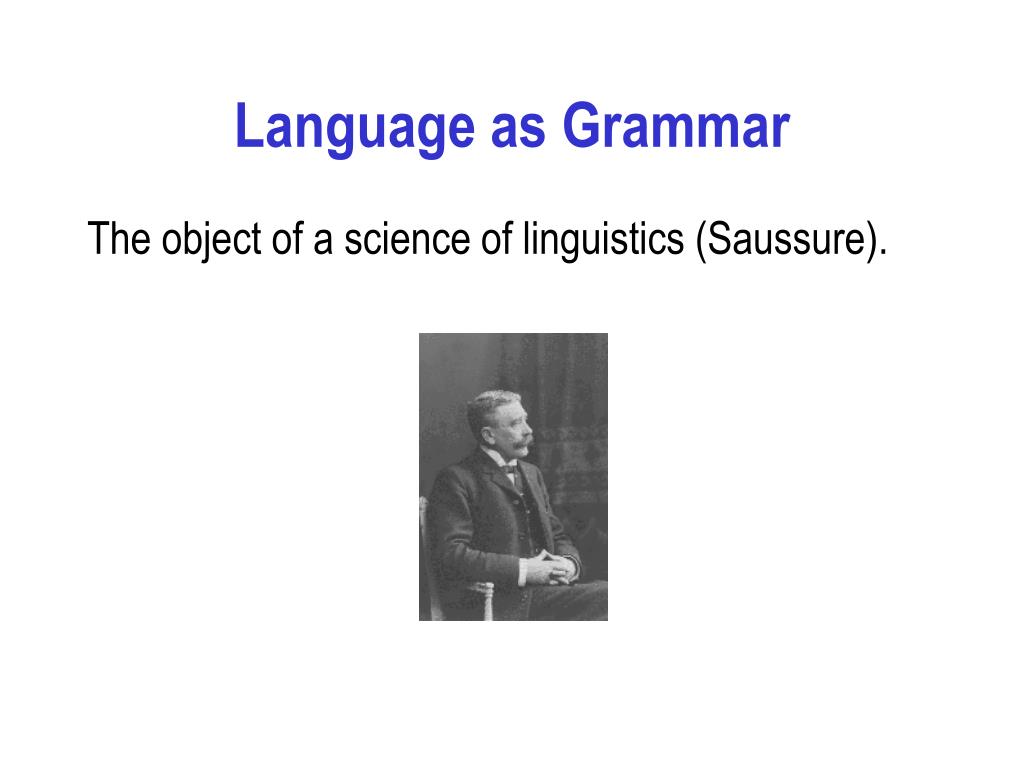 Language as Grammar

The object of a science of linguistics (Saussure).